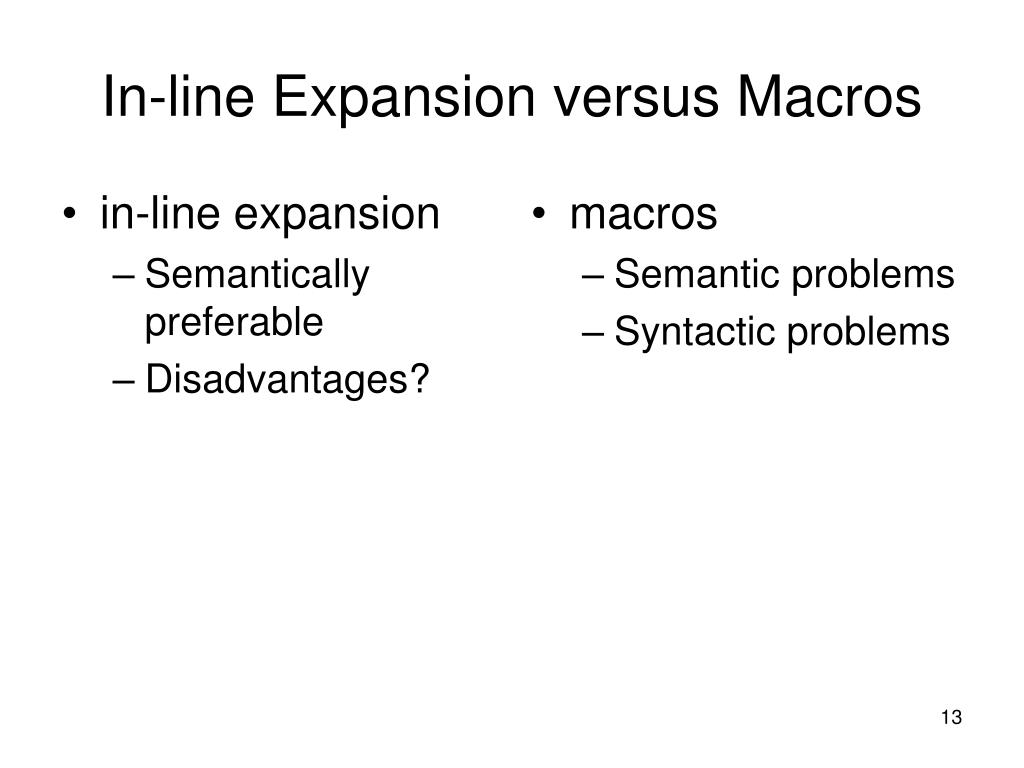 In-line Expansion versus Macros

• in-line expansion
– Semantically preferable
– Disadvantages?

• macros
– Semantic problems
– Syntactic problems

13